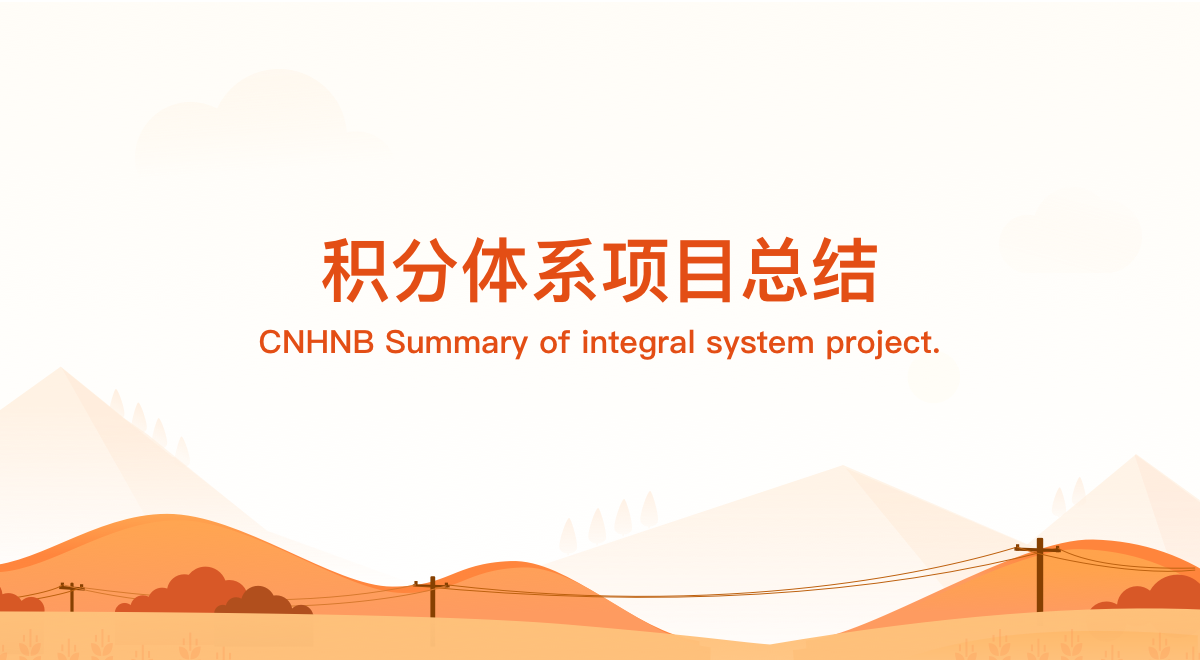 积分体系项目总结

CNHNB Summary of integral system project.